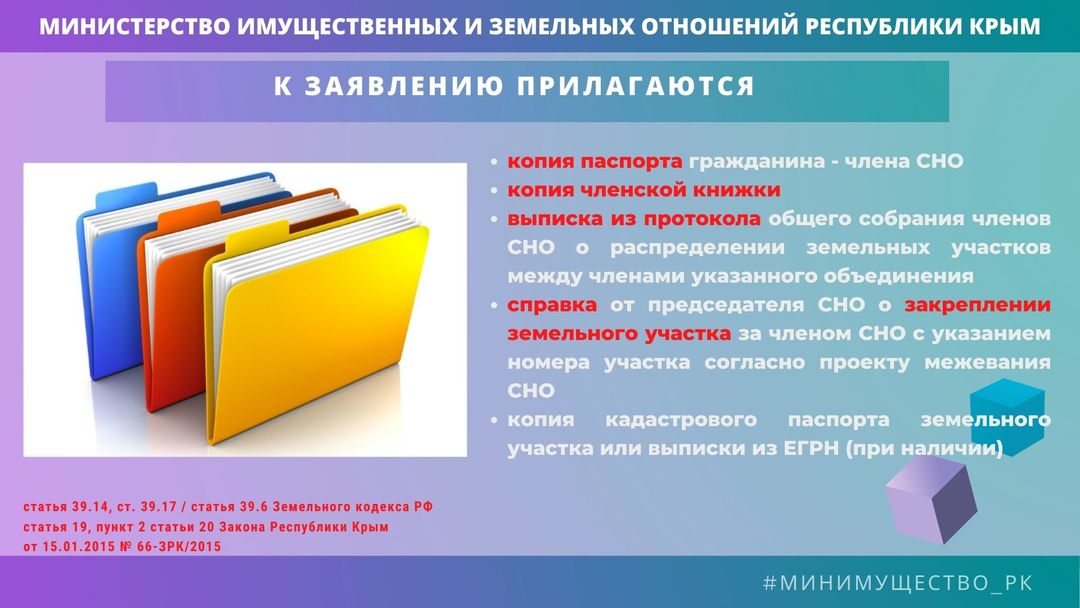 МИНИСТЕРСТВО ИМУЩЕСТВЕННЫХ И ЗЕМЕЛЬНЫХ ОТНОШЕНИЙ РЕСПУБЛИКИ КРЫМ

К ЗАЯВЛЕНИЮ ПРИЛАГАЮТСЯ

• копия паспорта гражданина - члена СНО
• копия членской книжки
• выписка из протокола общего собрания членов СНО о распределении земельных участков между членами указанного объединения
• справка от председателя СНО о закреплении земельного участка за членом СНО с указанием номера участка согласно проекту межевания СНО
• копия кадастрового паспорта земельного участка или выписки из ЕГРН (при наличии)

статья 39.14, ст. 39.17 / статья 39.6 Земельного кодекса РФ
статья 19, пункт 2 статьи 20 Закона Республики Крым
от 15.01.2015 № 66-ЗРК/2015

#МИНИМУЩЕСТВО_РК